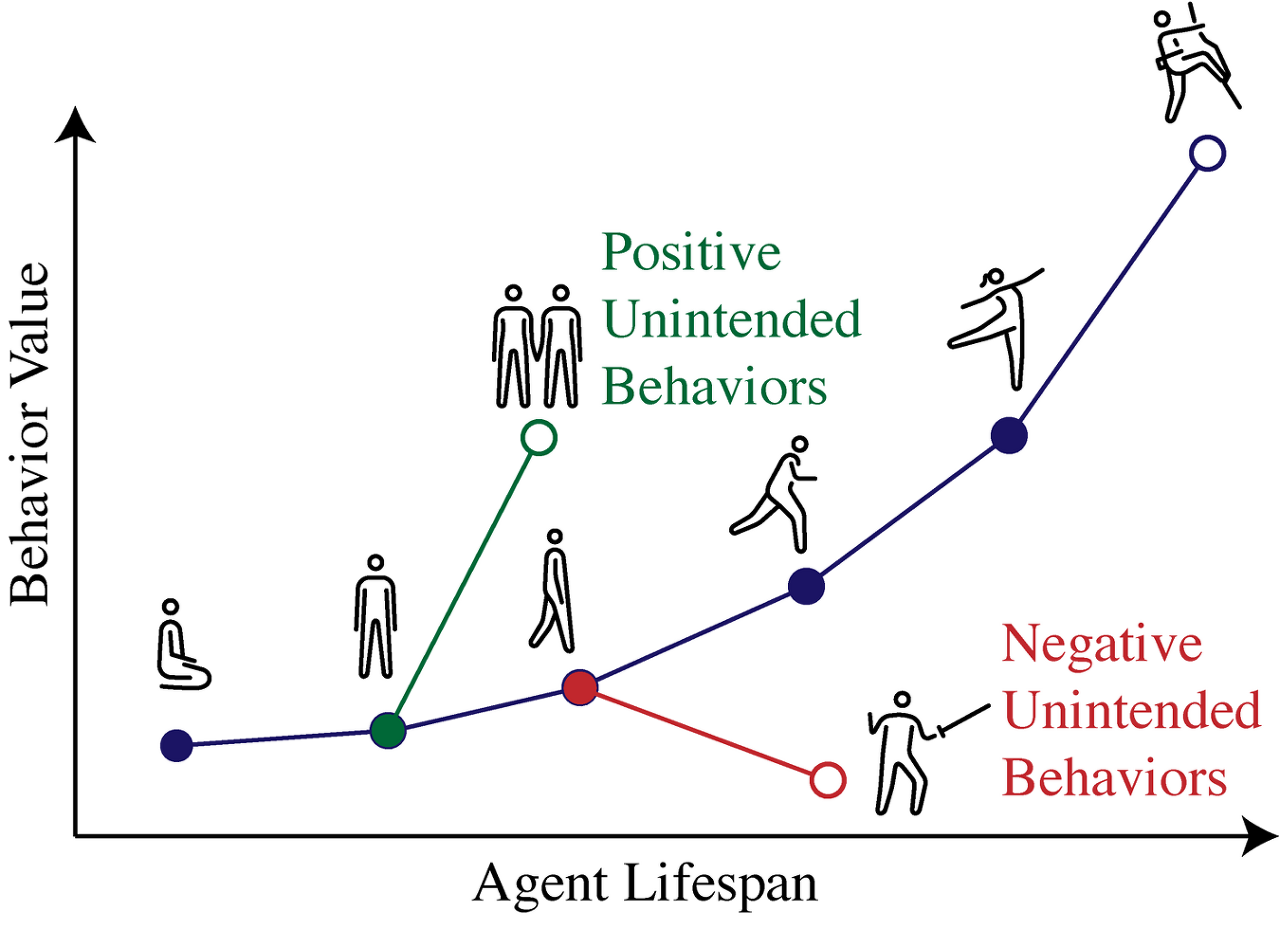 Behavior Value

Positive Unintended Behaviors

Negative Unintended Behaviors

Agent Lifespan